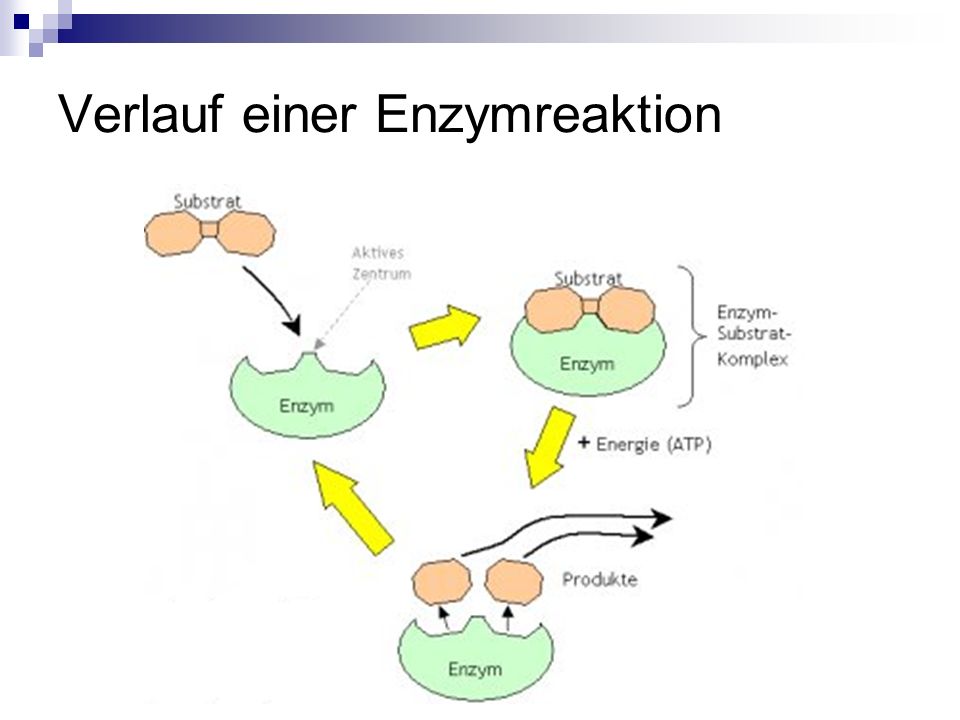 Verlauf einer Enzymreaktion

Substrat

Aktives Zentrum

Enzym

Substrat

Enzym

Enzym-Substrat-Komplex

+ Energie (ATP)

Produkte

Enzym